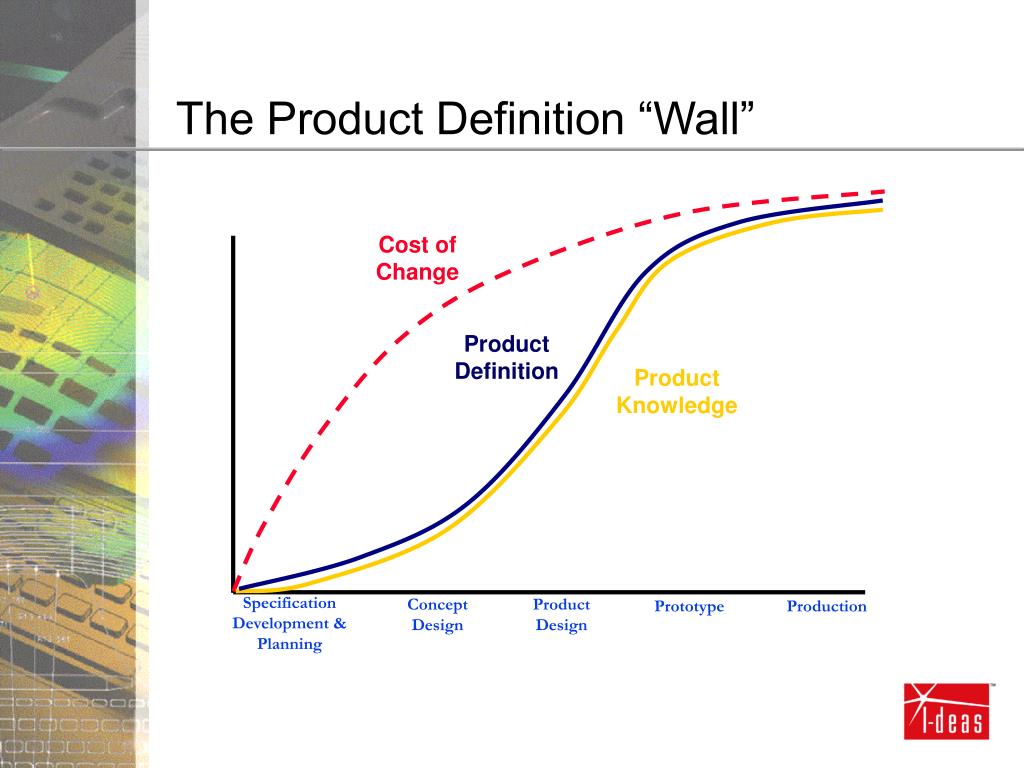 The Product Definition “Wall”

Cost of Change

Product Definition

Product Knowledge

Specification Development & Planning

Concept Design

Product Design

Prototype

Production

I-deas